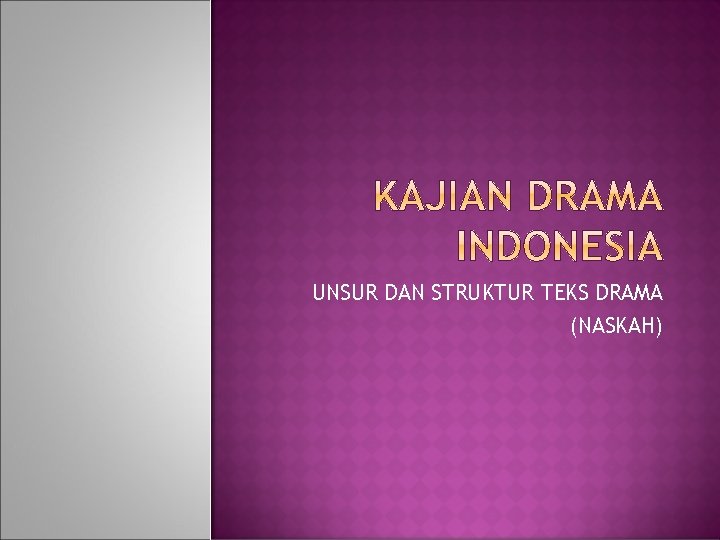 KAJIAN DRAMA INDONESIA

UNSUR DAN STRUKTUR TEKS DRAMA (NASKAH)